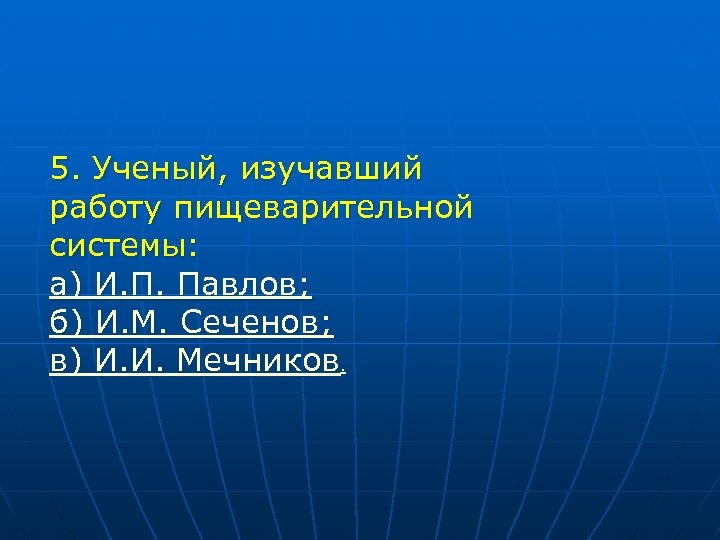 5. Ученый, изучавший работу пищеварительной системы:
а) И.П. Павлов;
б) И.М. Сеченов;
в) И.И. Мечников.